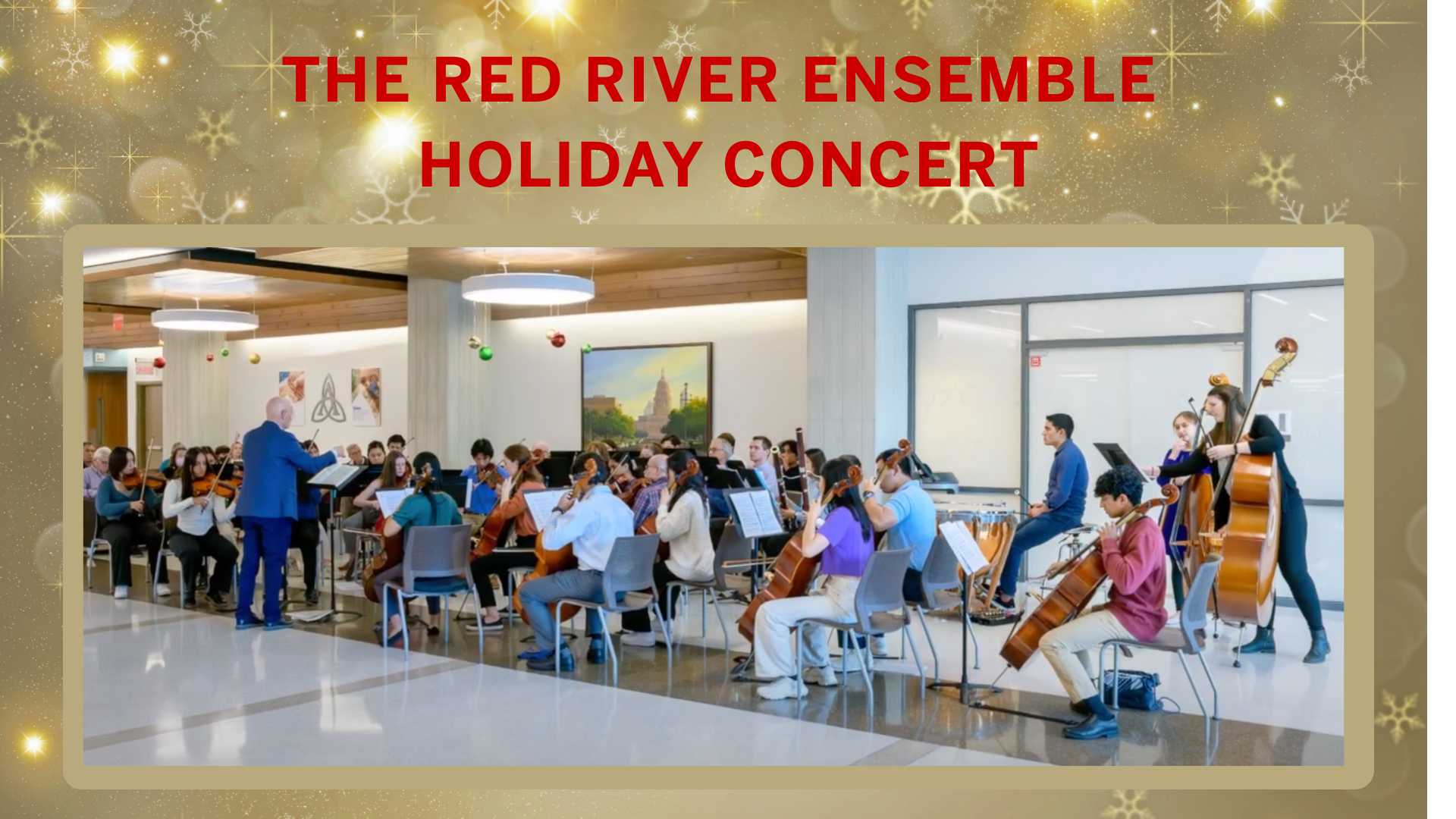 THE RED RIVER ENSEMBLE
HOLIDAY CONCERT